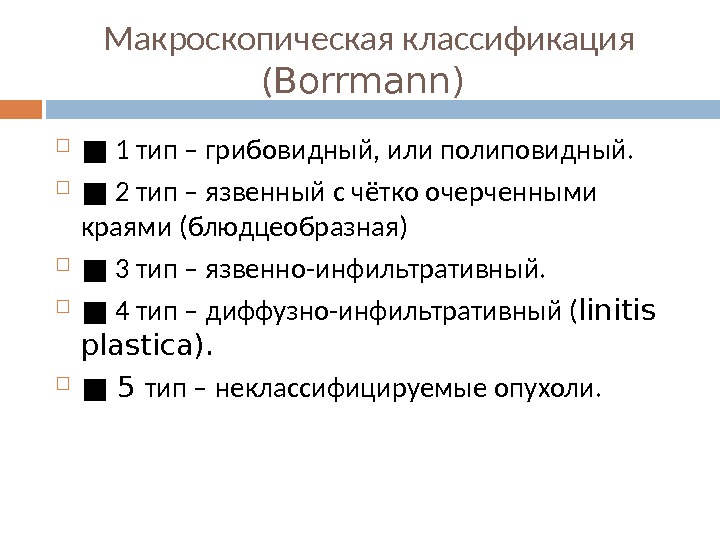 Макроскопическая классификация (Borrmann)

■ 1 тип – грибовидный, или полиповидный.

■ 2 тип – язвенный с чётко очерченными краями (блюдцеобразная)

■ 3 тип – язвенно-инфильтративный.

■ 4 тип – диффузно-инфильтративный (linitis plastica).

■ 5 тип – неклассифицируемые опухоли.